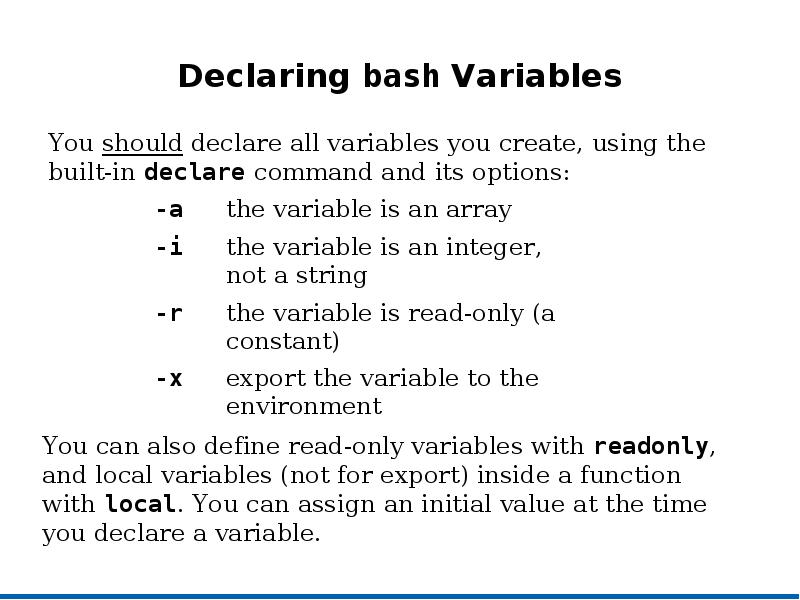 Declaring bash Variables

You should declare all variables you create, using the built-in declare command and its options:

-a the variable is an array

-i the variable is an integer, not a string

-r the variable is read-only (a constant)

-x export the variable to the environment

You can also define read-only variables with readonly, and local variables (not for export) inside a function with local. You can assign an initial value at the time you declare a variable.